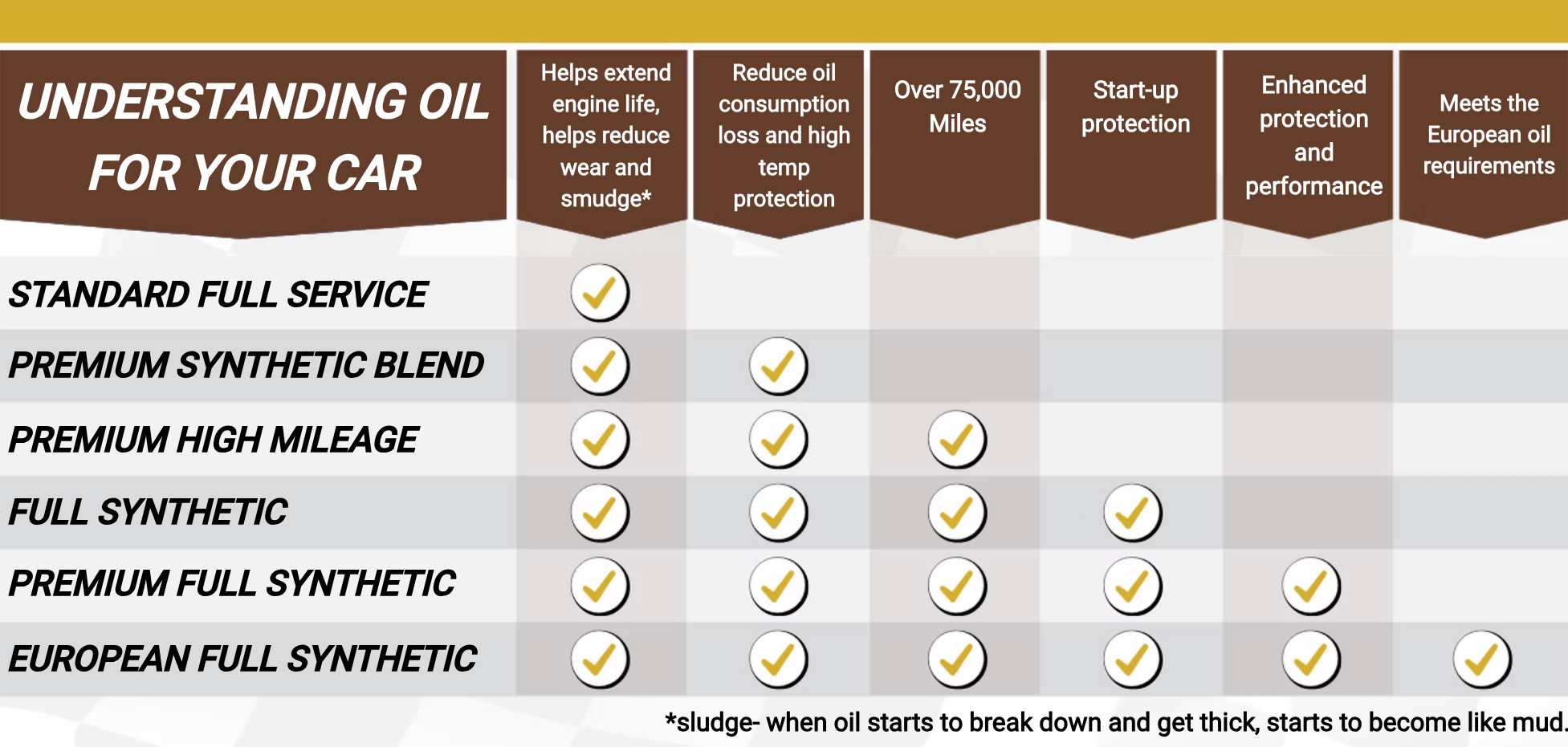 | UNDERSTANDING OIL FOR YOUR CAR | Helps extend engine life, helps reduce wear and smudge* | Reduce oil consumption loss and high temp protection | Over 75,000 Miles | Start-up protection | Enhanced protection and performance | Meets the European oil requirements |
|---|---|---|---|---|---|---|
| STANDARD FULL SERVICE | ✓ | | | | | |
| PREMIUM SYNTHETIC BLEND | ✓ | ✓ | | | | |
| PREMIUM HIGH MILEAGE | ✓ | ✓ | ✓ | | | |
| FULL SYNTHETIC | ✓ | ✓ | ✓ | ✓ | | |
| PREMIUM FULL SYNTHETIC | ✓ | ✓ | ✓ | ✓ | ✓ | |
| EUROPEAN FULL SYNTHETIC | ✓ | ✓ | ✓ | ✓ | ✓ | ✓ |

*sludge- when oil starts to break down and get thick, starts to become like mud.